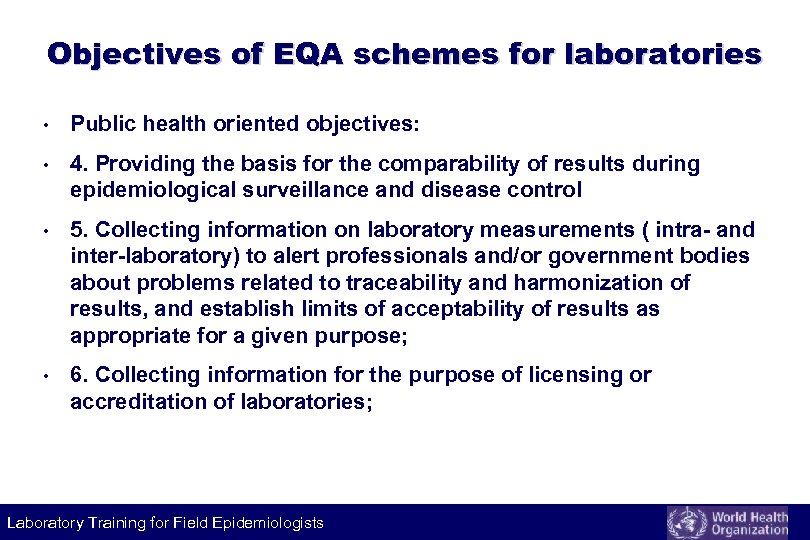 Objectives of EQA schemes for laboratories

• Public health oriented objectives:

• 4. Providing the basis for the comparability of results during epidemiological surveillance and disease control

• 5. Collecting information on laboratory measurements ( intra- and inter-laboratory) to alert professionals and/or government bodies about problems related to traceability and harmonization of results, and establish limits of acceptability of results as appropriate for a given purpose;

• 6. Collecting information for the purpose of licensing or accreditation of laboratories;

Laboratory Training for Field Epidemiologists

World Health Organization